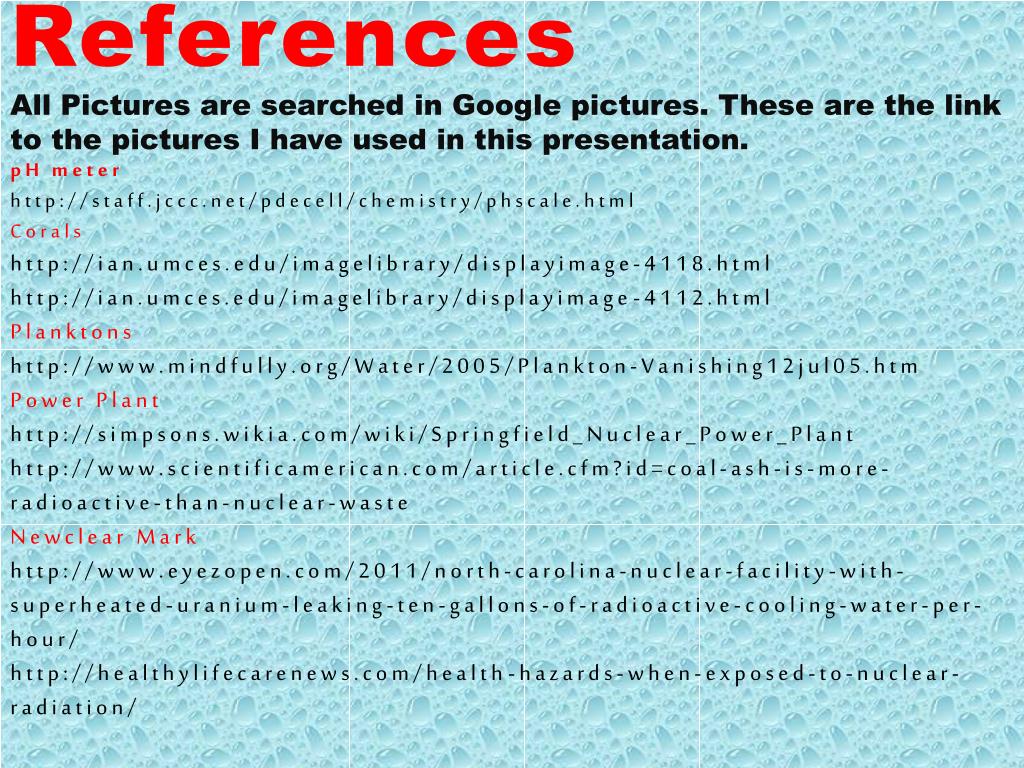 References

All Pictures are searched in Google pictures. These are the link to the pictures I have used in this presentation.

pH meter

http://staff.jccc.net/pdecell/chemistry/phscale.html

Corals

http://ian.umces.edu/imagelibrary/displayimage-4118.html

http://ian.umces.edu/imagelibrary/displayimage-4112.html

Planktons

http://www.mindfully.org/Water/2005/Plankton-Vanishing12jul05.htm

Power Plant

http://simpsons.wikia.com/wiki/Springfield_Nuclear_Power_Plant

http://www.scientificamerican.com/article.cfm?id=coal-ash-is-more-radioactive-than-nuclear-waste

Newclear Mark

http://www.eyezopen.com/2011/north-carolina-nuclear-facility-with-superheated-uranium-leaking-ten-gallons-of-radioactive-cooling-water-per-hour/

http://healthylifecarenews.com/health-hazards-when-exposed-to-nuclear-radiation/